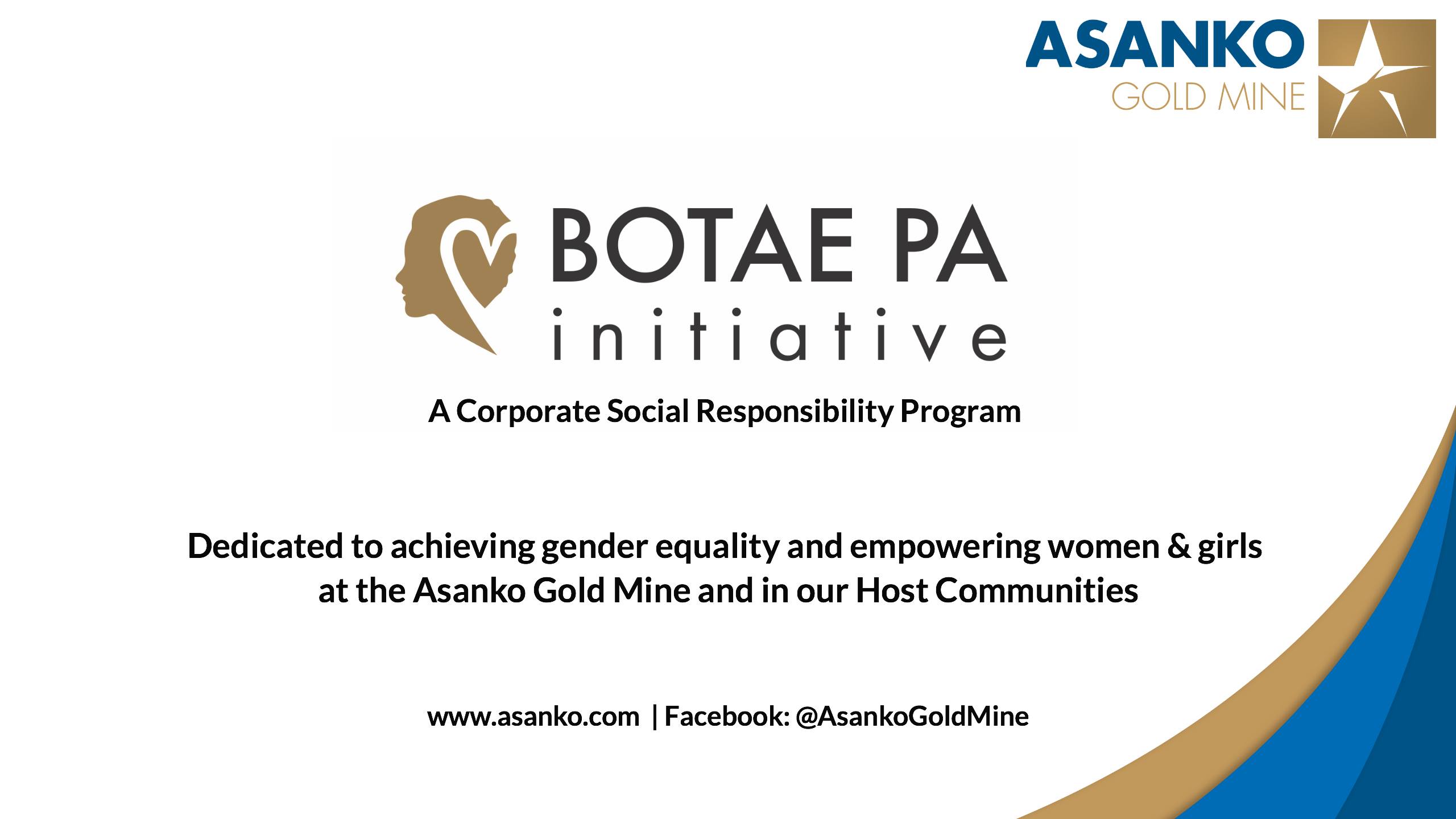 ASANKO
GOLD MINE

BOTAE PA
initiative

A Corporate Social Responsibility Program

Dedicated to achieving gender equality and empowering women & girls at the Asanko Gold Mine and in our Host Communities

www.asanko.com | Facebook: @AsankoGoldMine